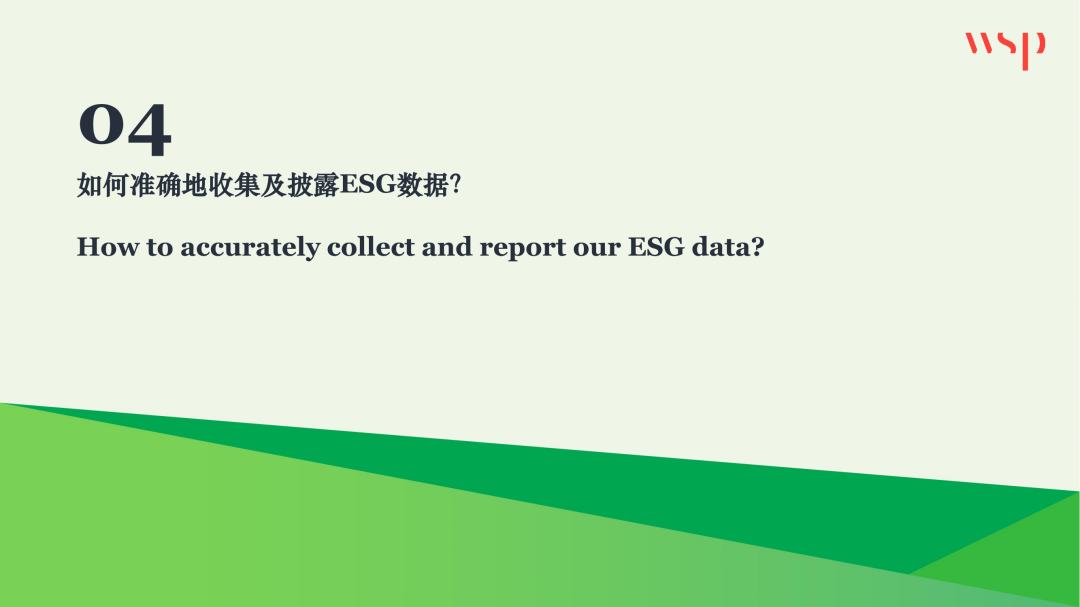 wsp

04

如何准确地收集及披露ESG数据?

How to accurately collect and report our ESG data?